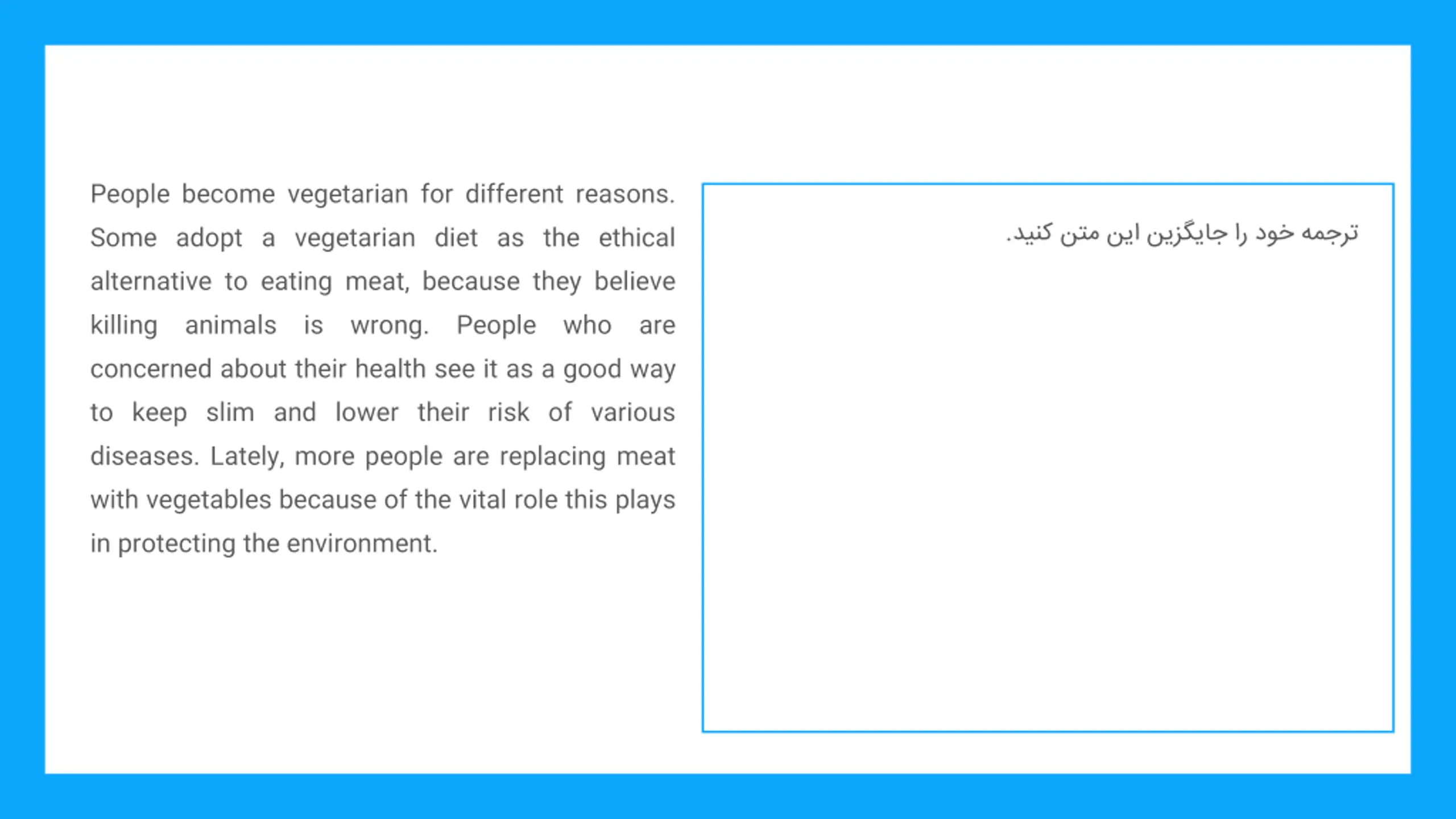 People become vegetarian for different reasons. Some adopt a vegetarian diet as the ethical alternative to eating meat, because they believe killing animals is wrong. People who are concerned about their health see it as a good way to keep slim and lower their risk of various diseases. Lately, more people are replacing meat with vegetables because of the vital role this plays in protecting the environment.

ترجمه خود را جایگزین این متن کنید.